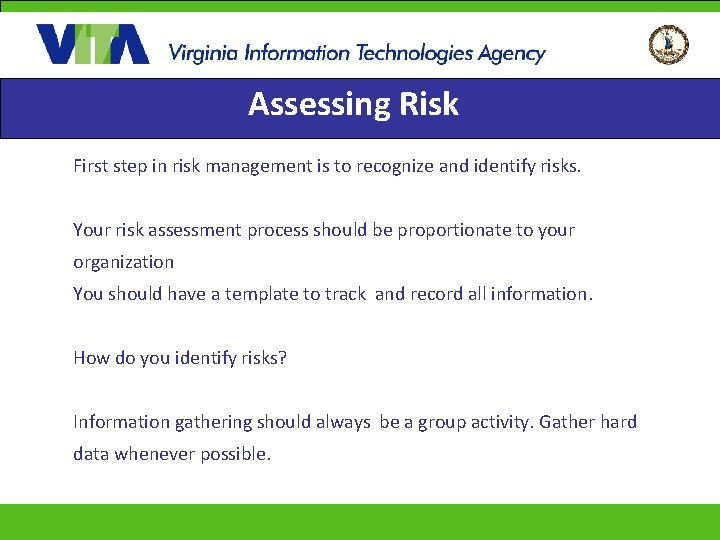 VITA Virginia Information Technologies Agency

Assessing Risk

First step in risk management is to recognize and identify risks.

Your risk assessment process should be proportionate to your organization
You should have a template to track and record all information.

How do you identify risks?

Information gathering should always be a group activity. Gather hard data whenever possible.